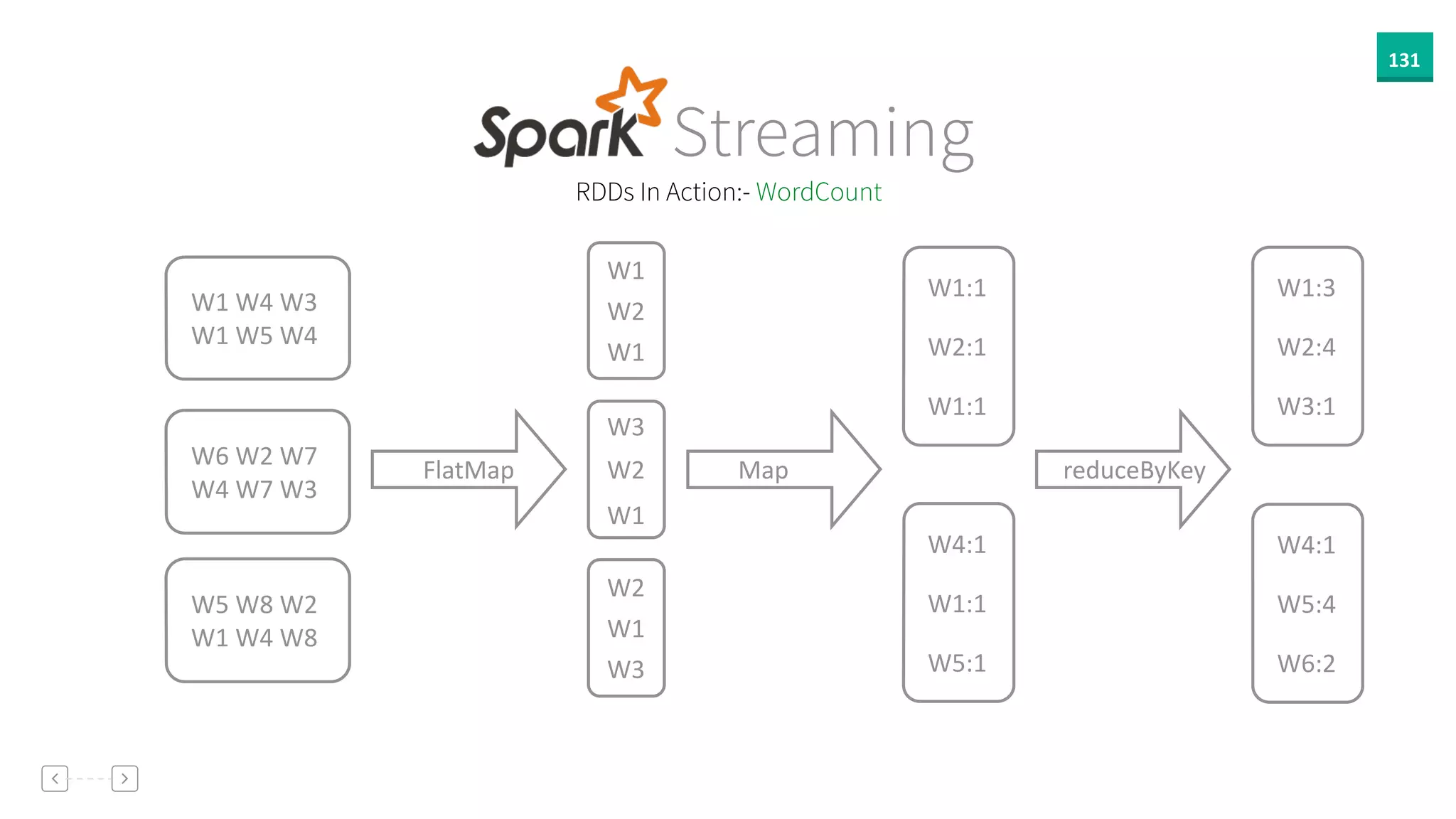 131

Spark Streaming

RDDs In Action:- WordCount

W1 W4 W3
W1 W5 W4

W6 W2 W7
W4 W7 W3

W5 W8 W2
W1 W4 W8

FlatMap

W1
W2
W1

W3
W2
W1

W2
W1
W3

Map

W1:1
W2:1
W1:1

W4:1
W1:1
W5:1

reduceByKey

W1:3
W2:4
W3:1

W4:1
W5:4
W6:2